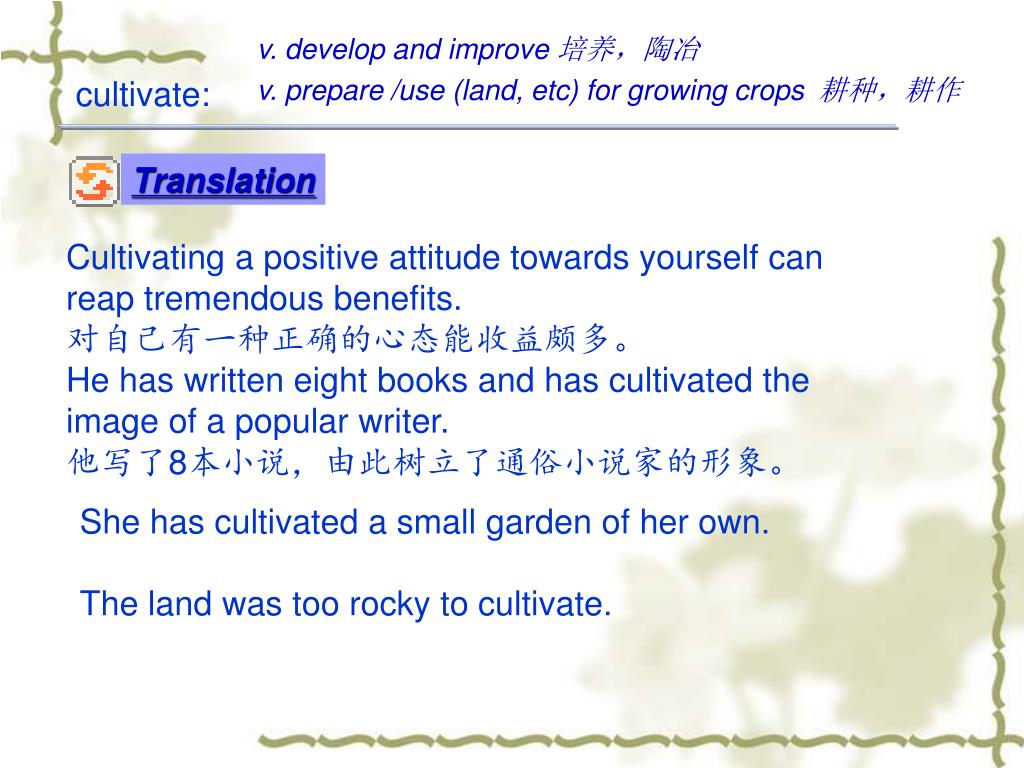 cultivate:

v. develop and improve 培养，陶冶
v. prepare /use (land, etc) for growing crops 耕种，耕作

Translation

Cultivating a positive attitude towards yourself can reap tremendous benefits.
对自己有一种正确的心态能收益颇多。
He has written eight books and has cultivated the image of a popular writer.
他写了8本小说，由此树立了通俗小说家的形象。

She has cultivated a small garden of her own.

The land was too rocky to cultivate.